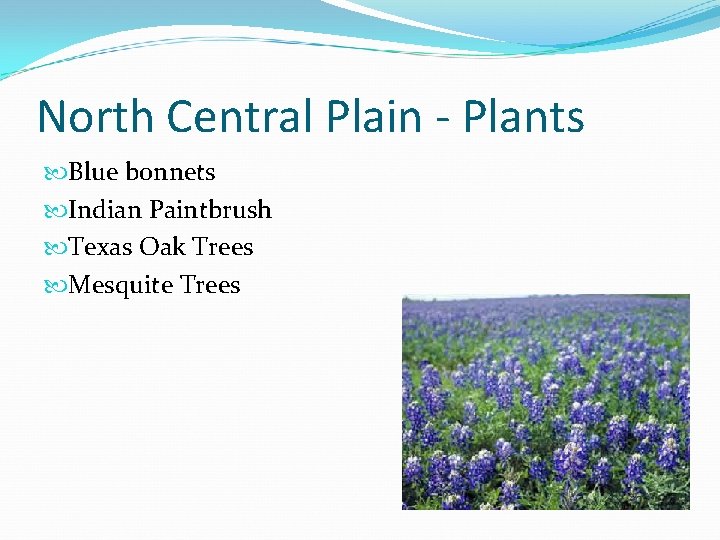 North Central Plain - Plants

Blue bonnets
Indian Paintbrush
Texas Oak Trees
Mesquite Trees